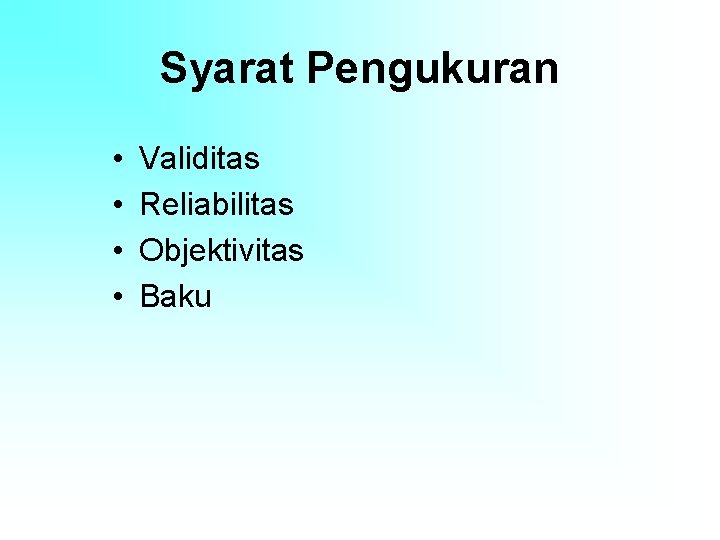 Syarat Pengukuran

• Validitas
• Reliabilitas
• Objektivitas
• Baku